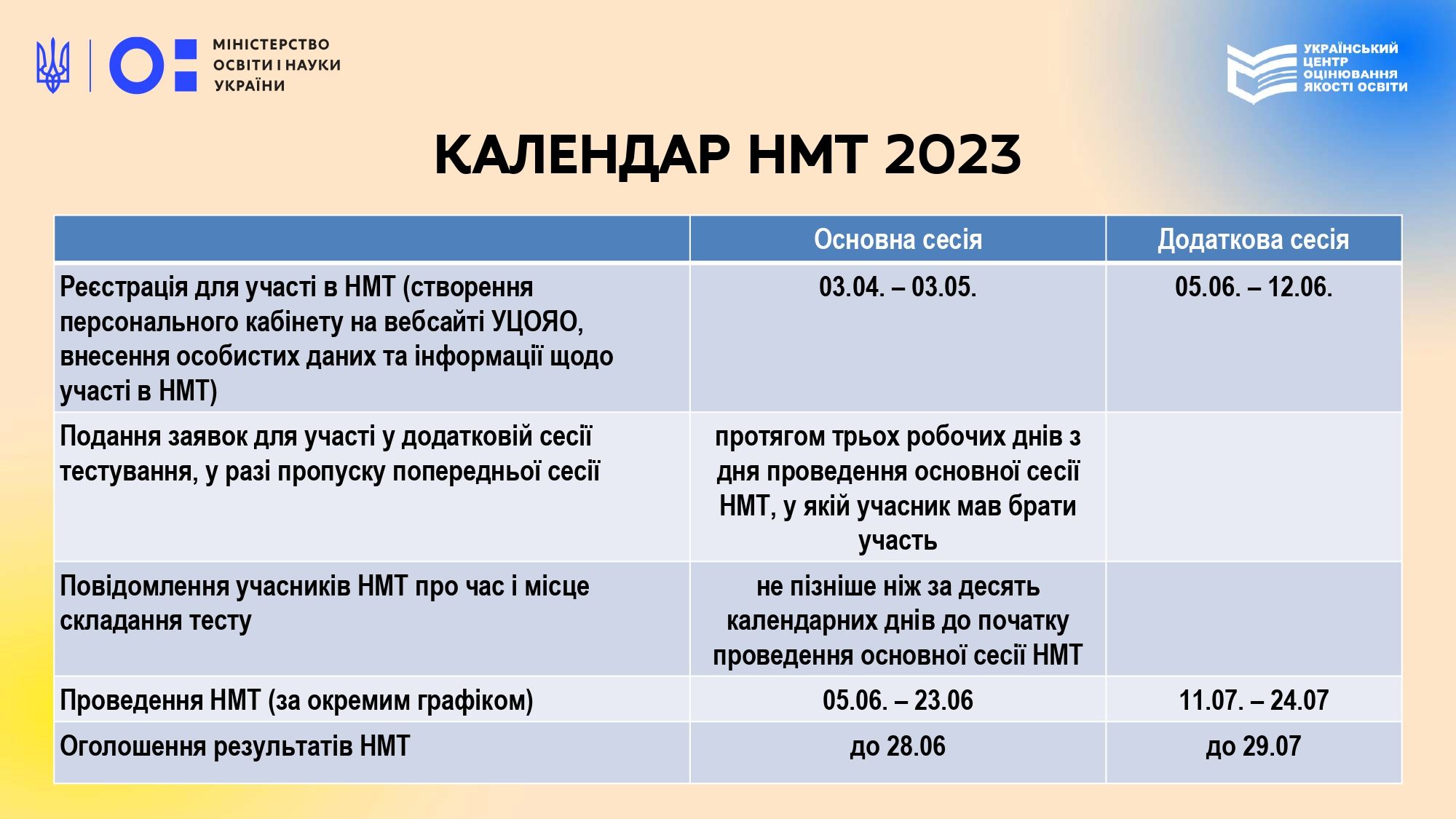 МІНІСТЕРСТВО ОСВІТИ І НАУКИ УКРАЇНИ

УКРАЇНСЬКИЙ ЦЕНТР ОЦІНЮВАННЯ ЯКОСТІ ОСВІТИ

КАЛЕНДАР НМТ 2023

| | Основна сесія | Додаткова сесія |
|---|---|---|
| Реєстрація для участі в НМТ (створення персонального кабінету на вебсайті УЦОЯО, внесення особистих даних та інформації щодо участі в НМТ) | 03.04. – 03.05. | 05.06. – 12.06. |
| Подання заявок для участі у додатковій сесії тестування, у разі пропуску попередньої сесії | протягом трьох робочих днів з дня проведення основної сесії НМТ, у якій учасник мав брати участь | |
| Повідомлення учасників НМТ про час і місце складання тесту | не пізніше ніж за десять календарних днів до початку проведення основної сесії НМТ | |
| Проведення НМТ (за окремим графіком) | 05.06. – 23.06 | 11.07. – 24.07 |
| Оголошення результатів НМТ | до 28.06 | до 29.07 |